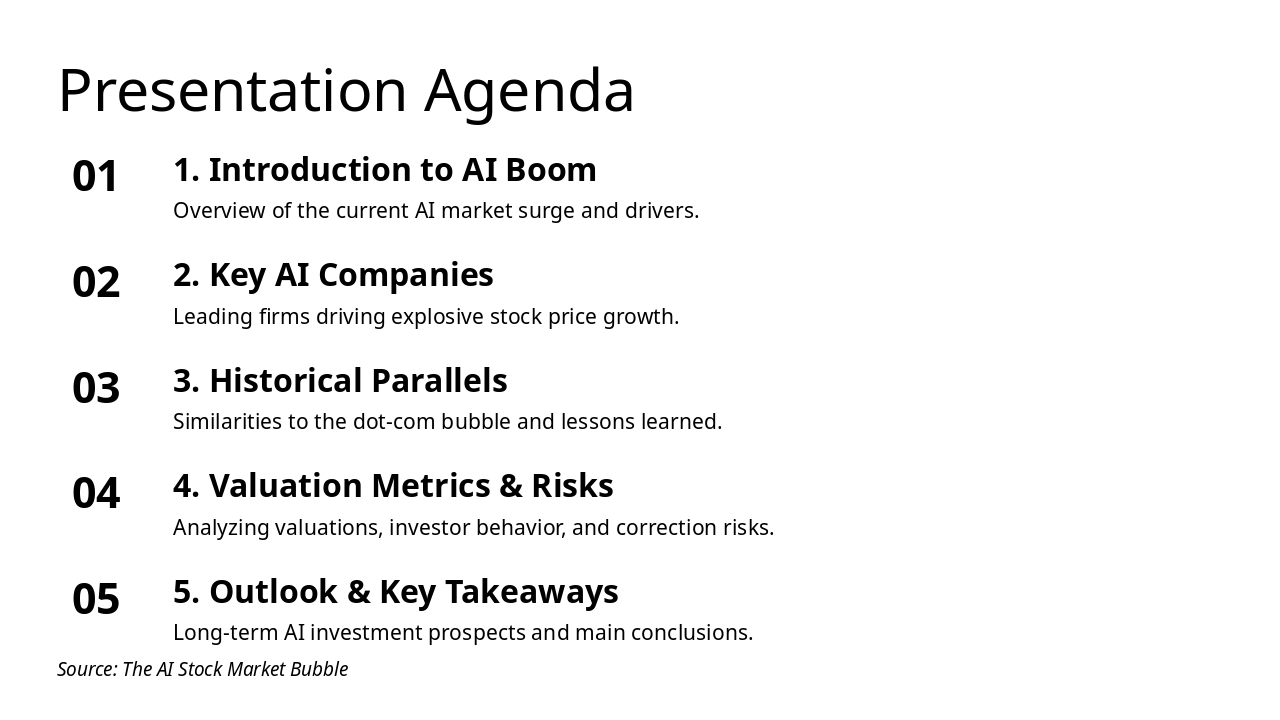 Presentation Agenda

01

1. Introduction to AI Boom

Overview of the current AI market surge and drivers.

02

2. Key AI Companies

Leading firms driving explosive stock price growth.

03

3. Historical Parallels

Similarities to the dot-com bubble and lessons learned.

04

4. Valuation Metrics & Risks

Analyzing valuations, investor behavior, and correction risks.

05

5. Outlook & Key Takeaways

Long-term AI investment prospects and main conclusions.

Source: The AI Stock Market Bubble